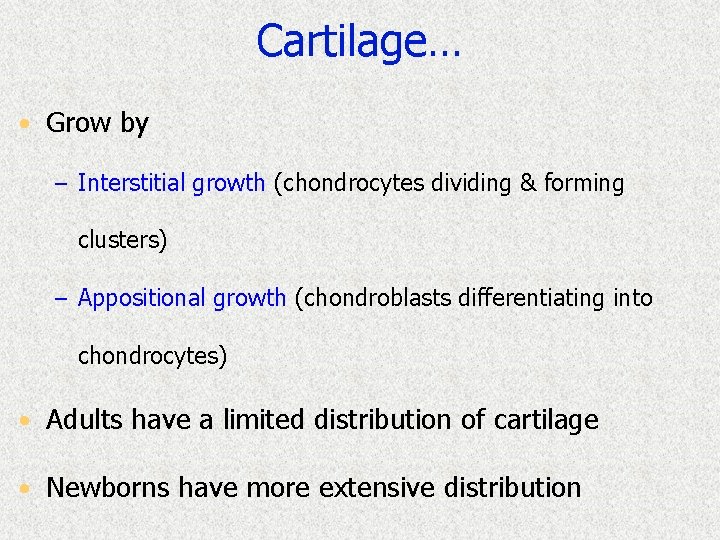 Cartilage…

• Grow by

– Interstitial growth (chondrocytes dividing & forming clusters)

– Appositional growth (chondroblasts differentiating into chondrocytes)

• Adults have a limited distribution of cartilage

• Newborns have more extensive distribution